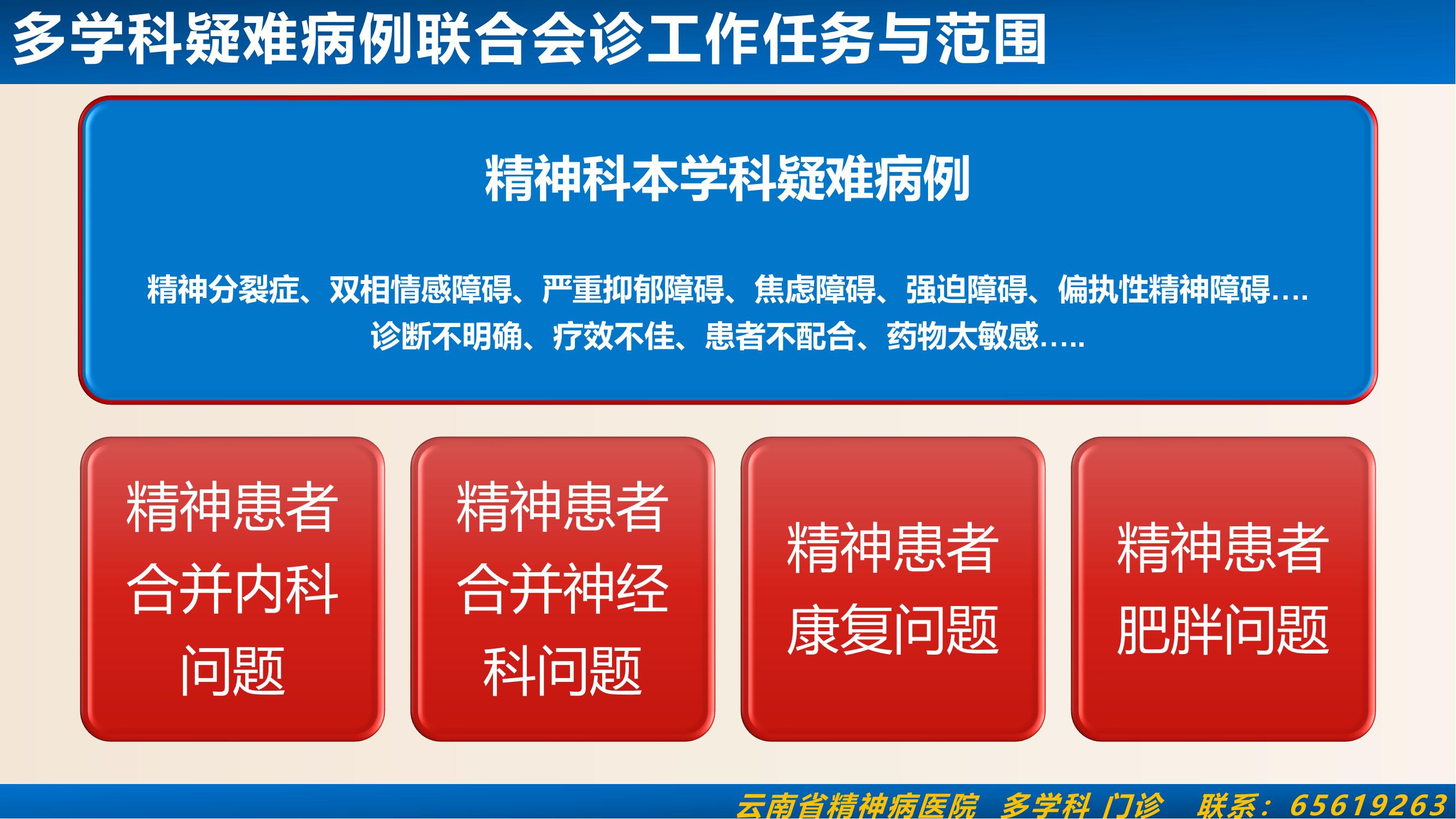 多学科疑难病例联合会诊工作任务与范围

精神科本学科疑难病例

精神分裂症、双相情感障碍、严重抑郁障碍、焦虑障碍、强迫障碍、偏执性精神障碍….
诊断不明确、疗效不佳、患者不配合、药物太敏感…..

精神患者合并内科问题

精神患者合并神经科问题

精神患者康复问题

精神患者肥胖问题

云南省精神病医院 多学科 门诊 联系：65619263